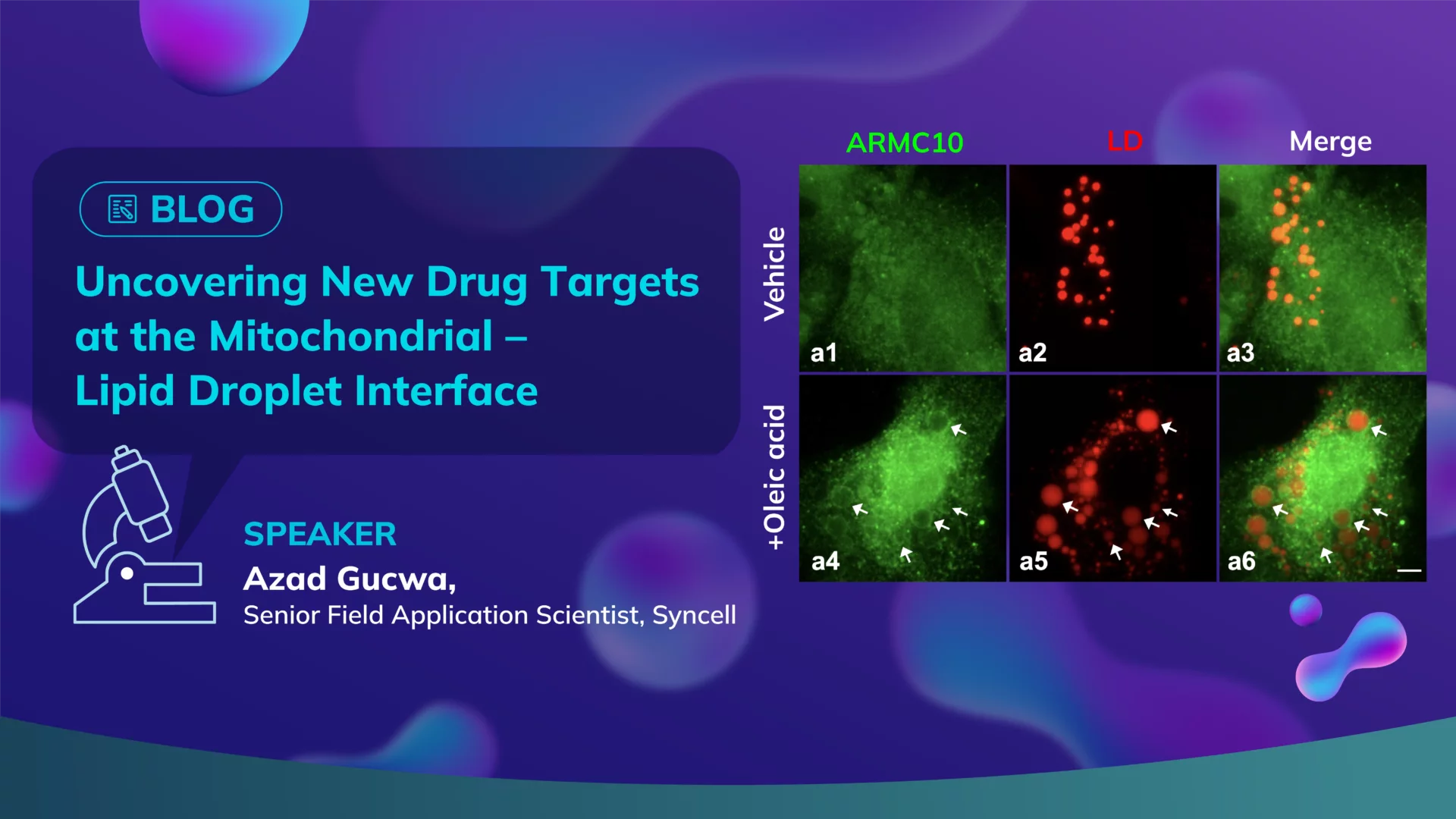 BLOG

Uncovering New Drug Targets at the Mitochondrial – Lipid Droplet Interface

SPEAKER

Azad Gucwa,

Senior Field Application Scientist, Syncell

ARMC10

LD

Merge

Vehicle

+Oleic acid

a1

a2

a3

a4

a5

a6